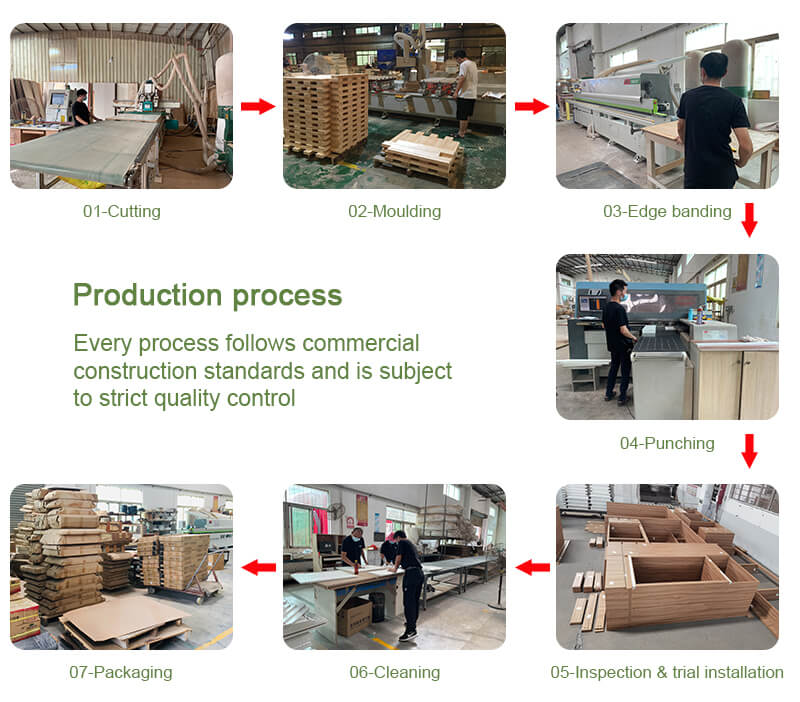 01-Cutting

02-Moulding

03-Edge banding

Production process

Every process follows commercial construction standards and is subject to strict quality control

04-Punching

07-Packaging

06-Cleaning

05-Inspection & trial installation